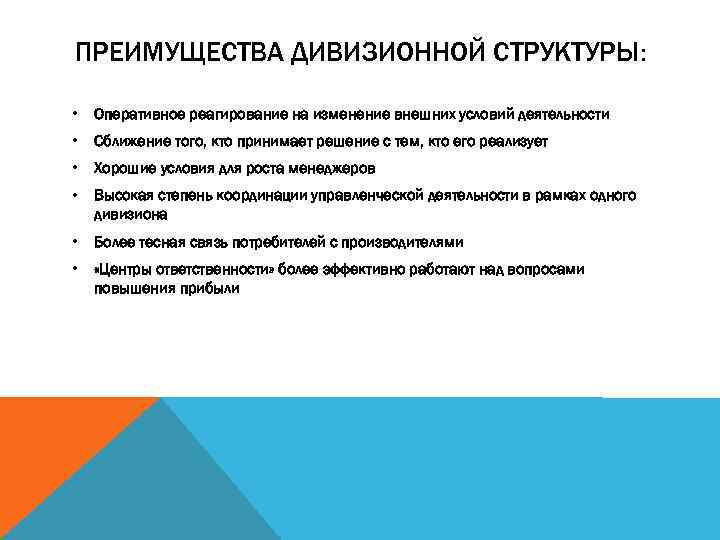 ПРЕИМУЩЕСТВА ДИВИЗИОННОЙ СТРУКТУРЫ:

• Оперативное реагирование на изменение внешних условий деятельности
• Сближение того, кто принимает решение с тем, кто его реализует
• Хорошие условия для роста менеджеров
• Высокая степень координации управленческой деятельности в рамках одного дивизиона
• Более тесная связь потребителей с производителями
• «Центры ответственности» более эффективно работают над вопросами повышения прибыли